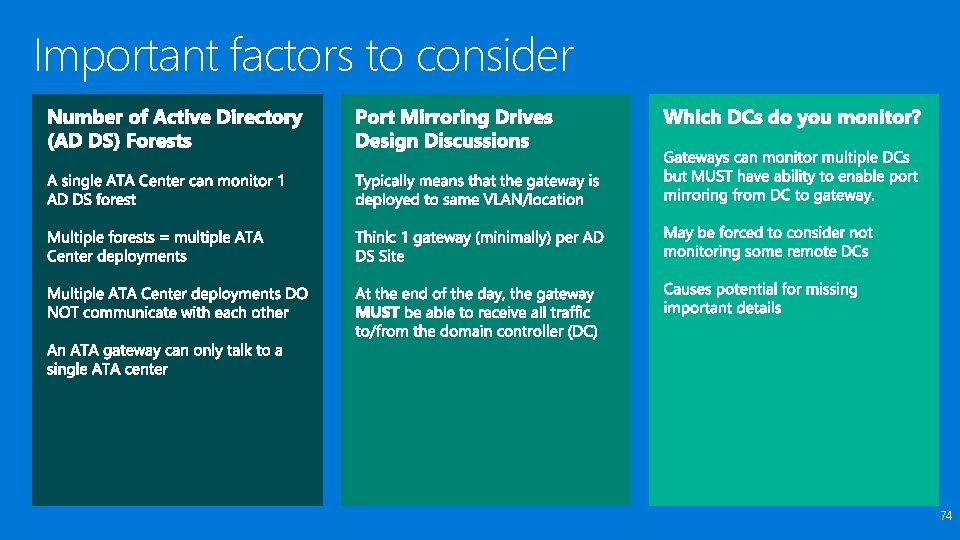 Important factors to consider

Number of Active Directory (AD DS) Forests

A single ATA Center can monitor 1 AD DS forest

Multiple forests = multiple ATA Center deployments

Multiple ATA Center deployments DO NOT communicate with each other

An ATA gateway can only talk to a single ATA center

Port Mirroring Drives Design Discussions

Typically means that the gateway is deployed to same VLAN/location

Think: 1 gateway (minimally) per AD DS Site

At the end of the day, the gateway MUST be able to receive all traffic to/from the domain controller (DC)

Which DCs do you monitor?

Gateways can monitor multiple DCs but MUST have ability to enable port mirroring from DC to gateway.

May be forced to consider not monitoring some remote DCs

Causes potential for missing important details

74